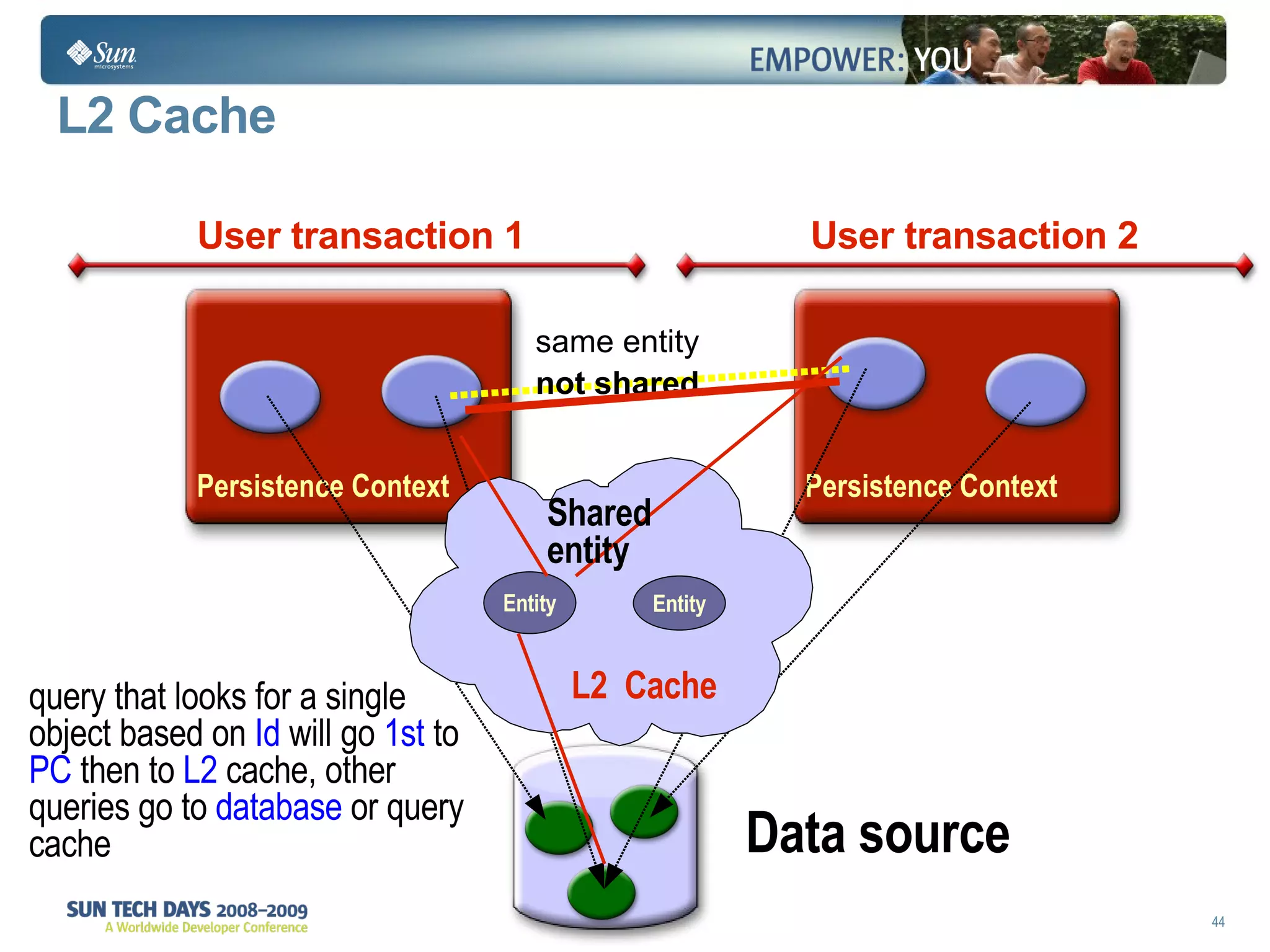 Sun microsystems

EMPOWER: YOU

L2 Cache

User transaction 1

User transaction 2

same entity
not shared

Persistence Context

Persistence Context

Shared entity

Entity

Entity

L2 Cache

query that looks for a single object based on Id will go 1st to PC then to L2 cache, other queries go to database or query cache

Data source

SUN TECH DAYS 2008–2009
A Worldwide Developer Conference

44